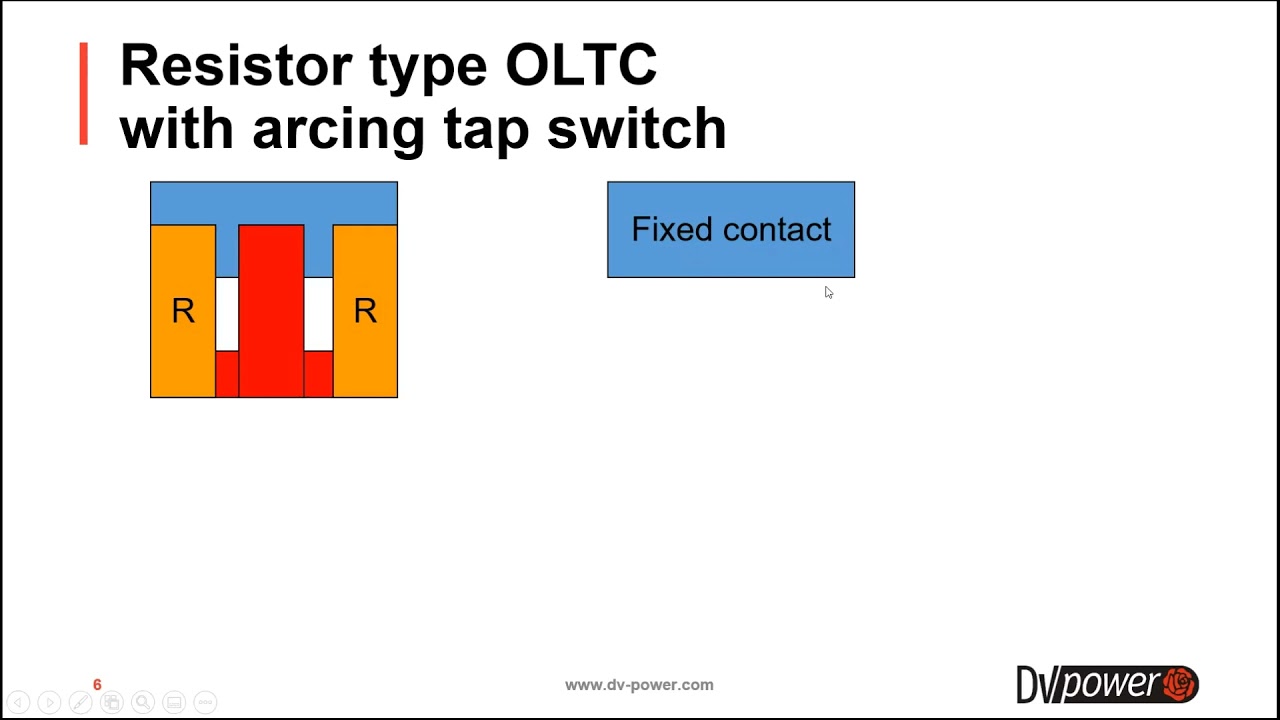 Resistor type OLTC with arcing tap switch

R

R

Fixed contact

6

www.dv-power.com

DV power